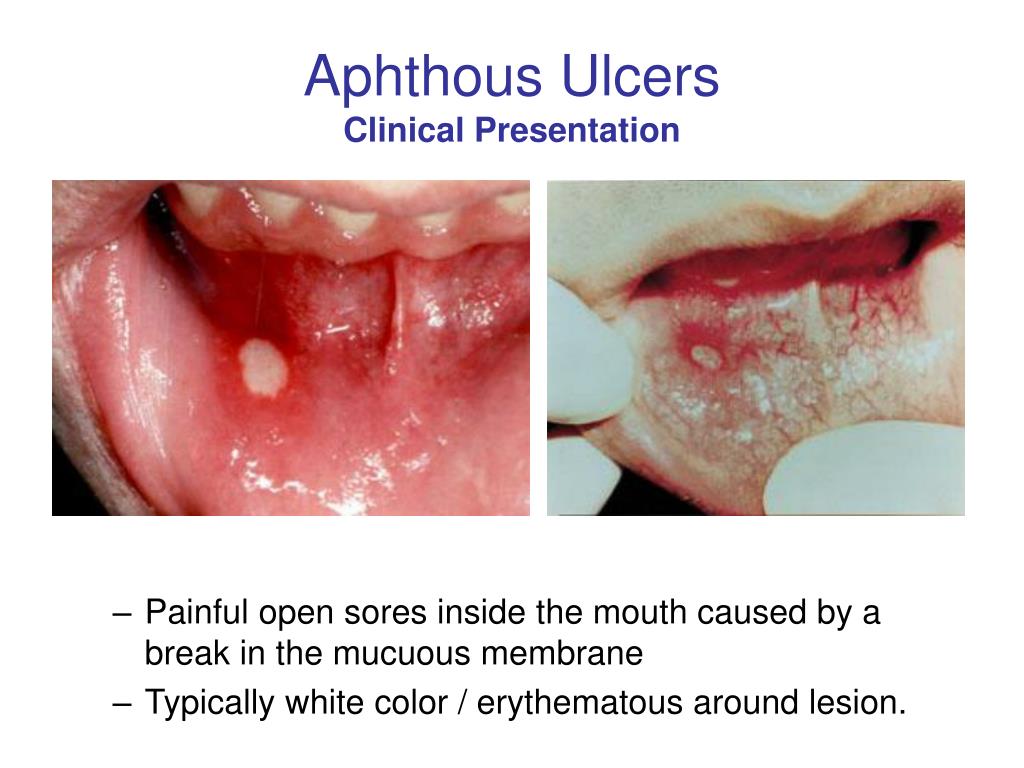 Aphthous Ulcers
Clinical Presentation

– Painful open sores inside the mouth caused by a break in the mucuous membrane
– Typically white color / erythematous around lesion.